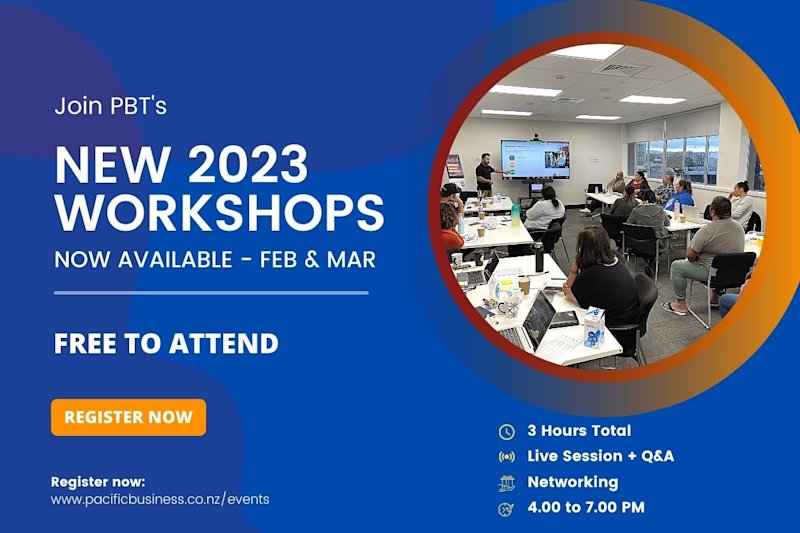 Join PBT's

NEW 2023 WORKSHOPS

NOW AVAILABLE - FEB & MAR

FREE TO ATTEND

REGISTER NOW

Register now:
www.pacificbusiness.co.nz/events

3 Hours Total

Live Session + Q&A

Networking

4.00 to 7.00 PM